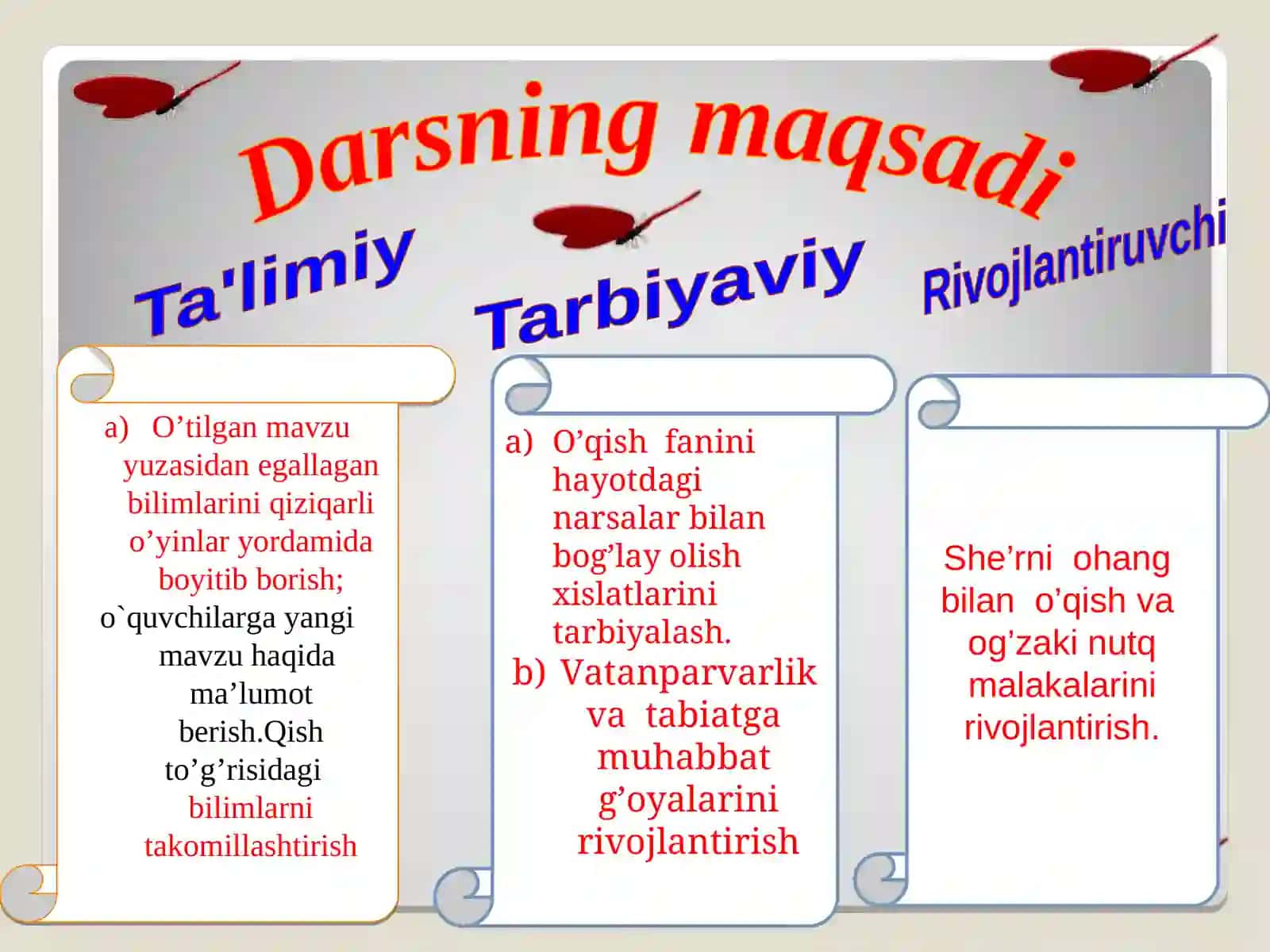 Darsning maqsadi

Ta'limiy

Tarbiyaviy

Rivojlantiruvchi

a) O’tilgan mavzu yuzasidan egallagan bilimlarini qiziqarli o’yinlar yordamida boyitib borish;
o`quvchilarga yangi mavzu haqida ma’lumot berish.Qish to’g’risidagi bilimlarni takomillashtirish

a) O’qish fanini hayotdagi narsalar bilan bog’lay olish xislatlarini tarbiyalash.
b) Vatanparvarlik va tabiatga muhabbat g’oyalarini rivojlantirish

She’rni ohang bilan o’qish va og’zaki nutq malakalarini rivojlantirish.